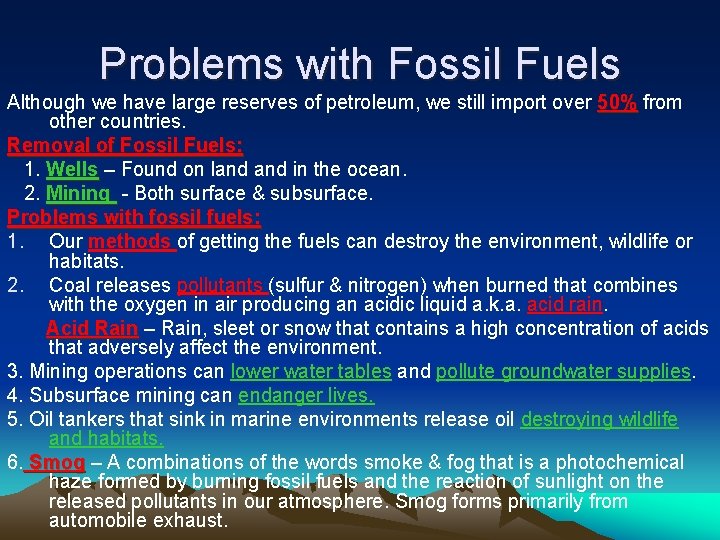 Problems with Fossil Fuels

Although we have large reserves of petroleum, we still import over 50% from other countries.

Removal of Fossil Fuels:

1. Wells – Found on land and in the ocean.
2. Mining - Both surface & subsurface.

Problems with fossil fuels:

1. Our methods of getting the fuels can destroy the environment, wildlife or habitats.
2. Coal releases pollutants (sulfur & nitrogen) when burned that combines with the oxygen in air producing an acidic liquid a.k.a. acid rain.

Acid Rain – Rain, sleet or snow that contains a high concentration of acids that adversely affect the environment.

3. Mining operations can lower water tables and pollute groundwater supplies.
4. Subsurface mining can endanger lives.
5. Oil tankers that sink in marine environments release oil destroying wildlife and habitats.
6. Smog – A combinations of the words smoke & fog that is a photochemical haze formed by burning fossil fuels and the reaction of sunlight on the released pollutants in our atmosphere. Smog forms primarily from automobile exhaust.